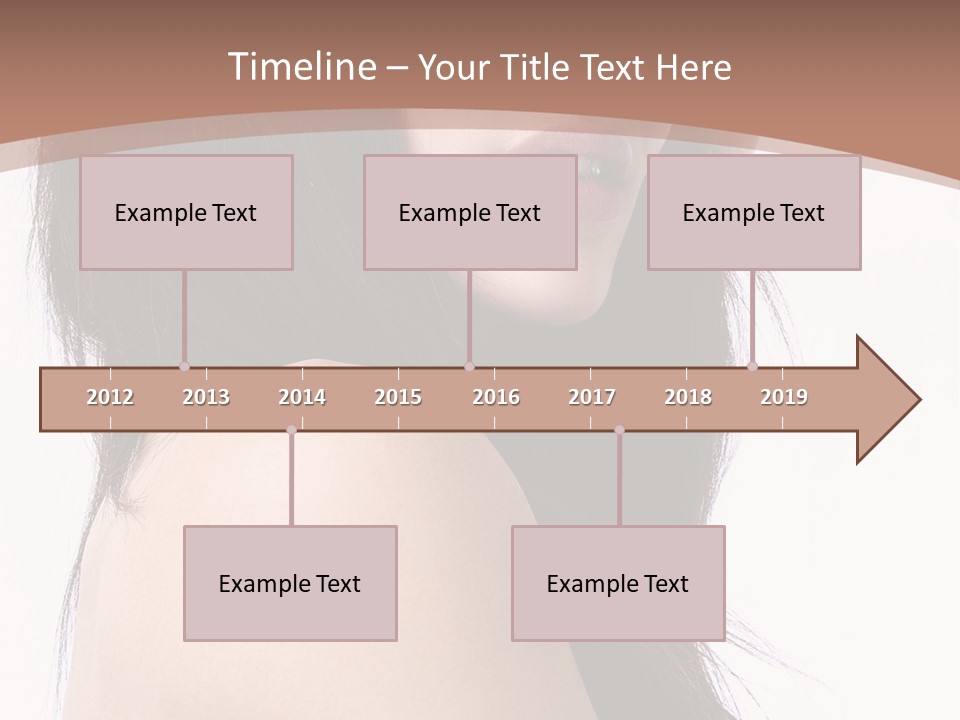 Timeline – Your Title Text Here

Example Text

Example Text

Example Text

2012 2013 2014 2015 2016 2017 2018 2019

Example Text

Example Text